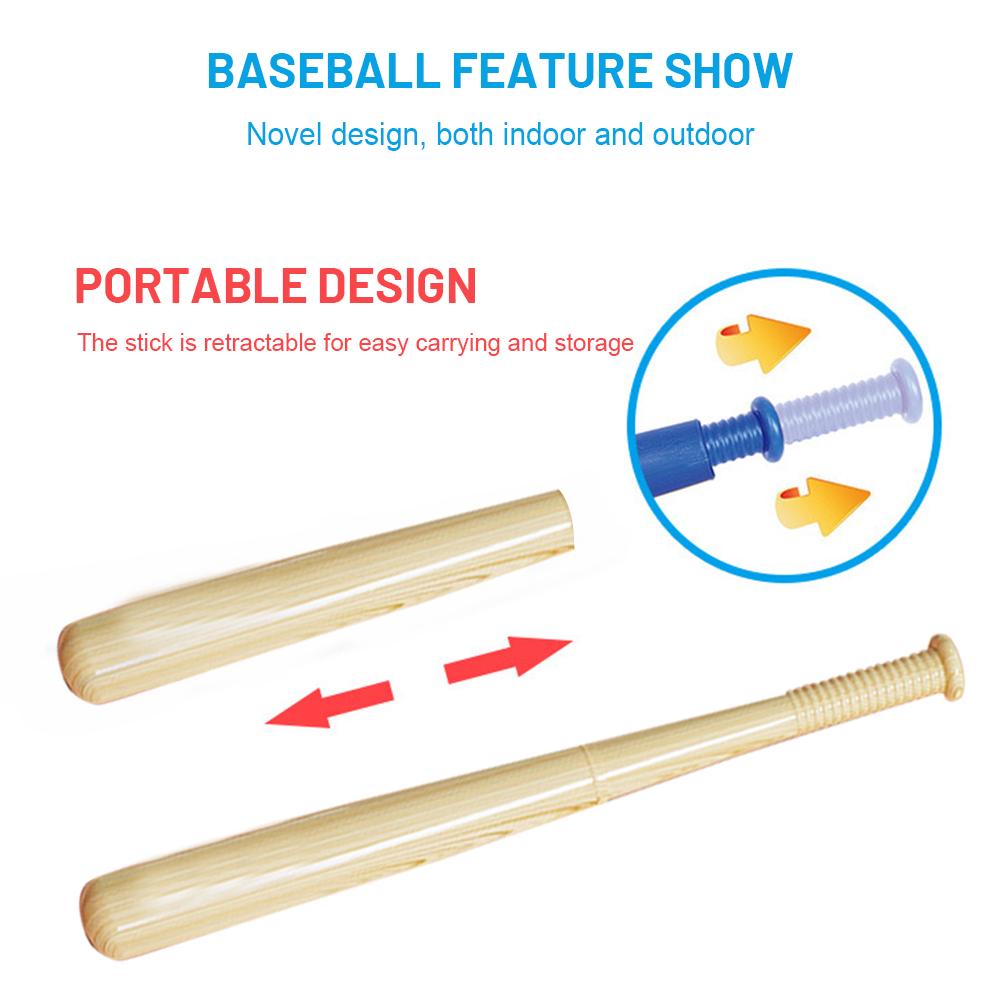 BASEBALL FEATURE SHOW

Novel design, both indoor and outdoor

PORTABLE DESIGN

The stick is retractable for easy carrying and storage